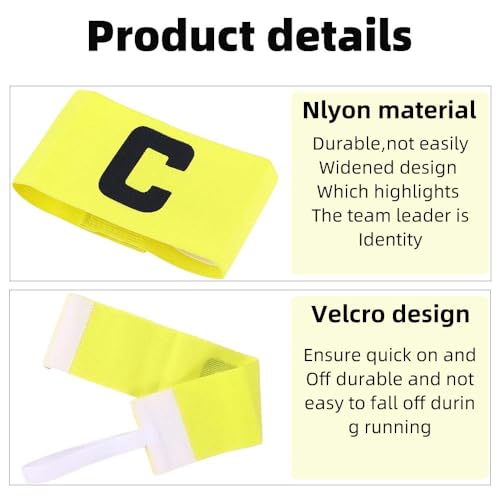 Product details

C

Nlyon material

Durable,not easily Widened design Which highlights The team leader is Identity

Velcro design

Ensure quick on and Off durable and not easy to fall off durin g running